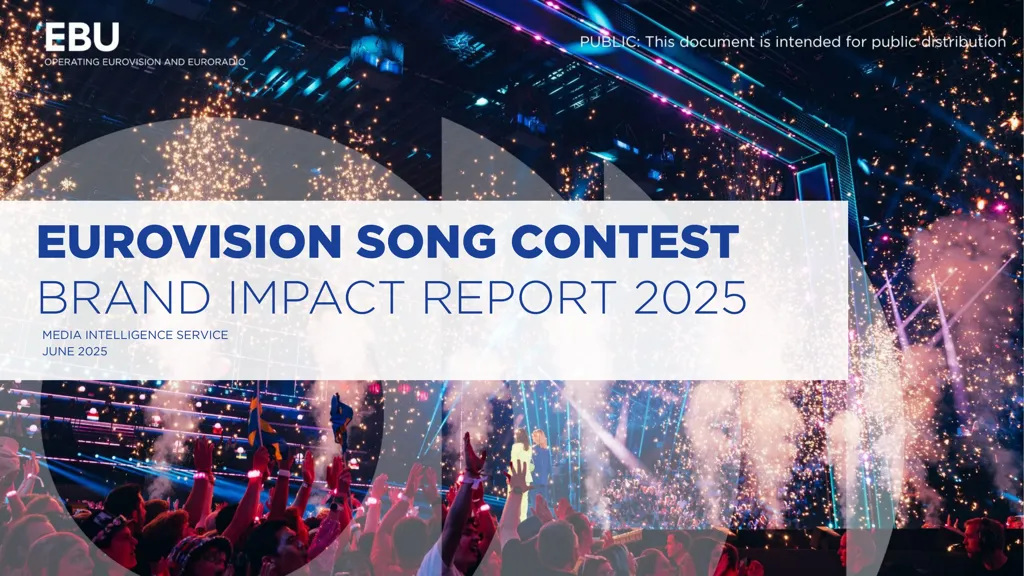 EBU
OPERATING EUROVISION AND EURORADIO

PUBLIC: This document is intended for public distribution

EUROVISION SONG CONTEST
BRAND IMPACT REPORT 2025

MEDIA INTELLIGENCE SERVICE
JUNE 2025